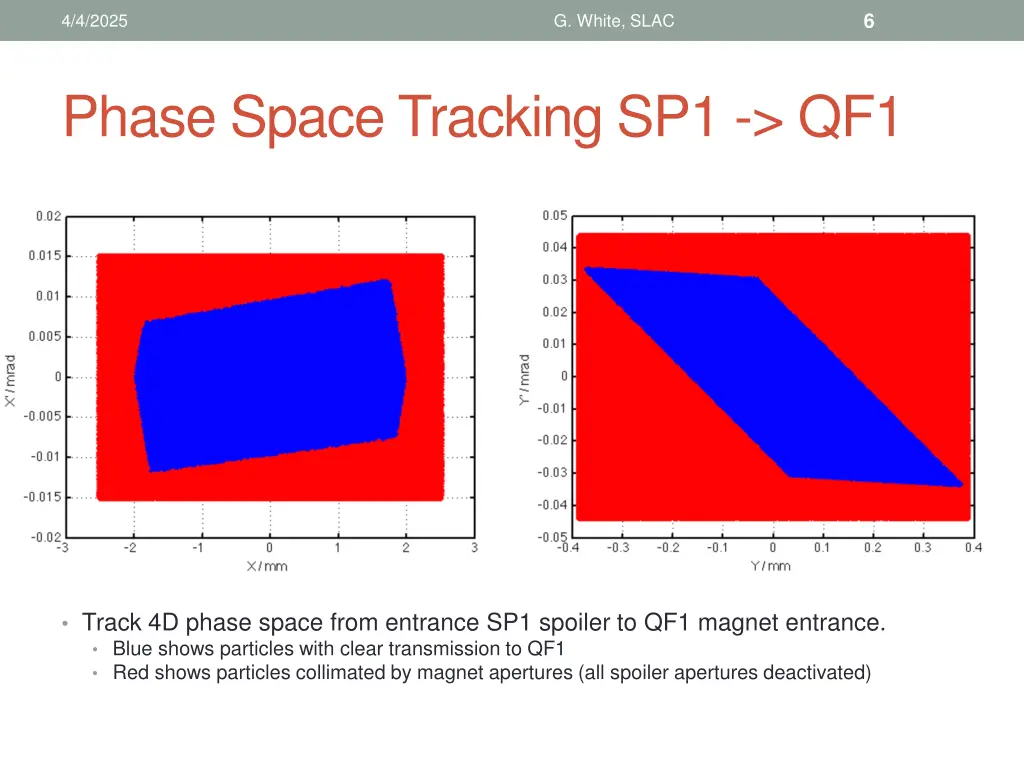 4/4/2025

G. White, SLAC

6

Phase Space Tracking SP1 -> QF1

0.02
0.015
0.01
0.005
0
-0.005
-0.01
-0.015
-0.02
X' / mrad
-3
-2
-1
0
1
2
3
X / mm

0.05
0.04
0.03
0.02
0.01
0
-0.01
-0.02
-0.03
-0.04
-0.05
Y' / mrad
-0.4
-0.3
-0.2
-0.1
0
0.1
0.2
0.3
0.4
Y / mm

• Track 4D phase space from entrance SP1 spoiler to QF1 magnet entrance.
• Blue shows particles with clear transmission to QF1
• Red shows particles collimated by magnet apertures (all spoiler apertures deactivated)